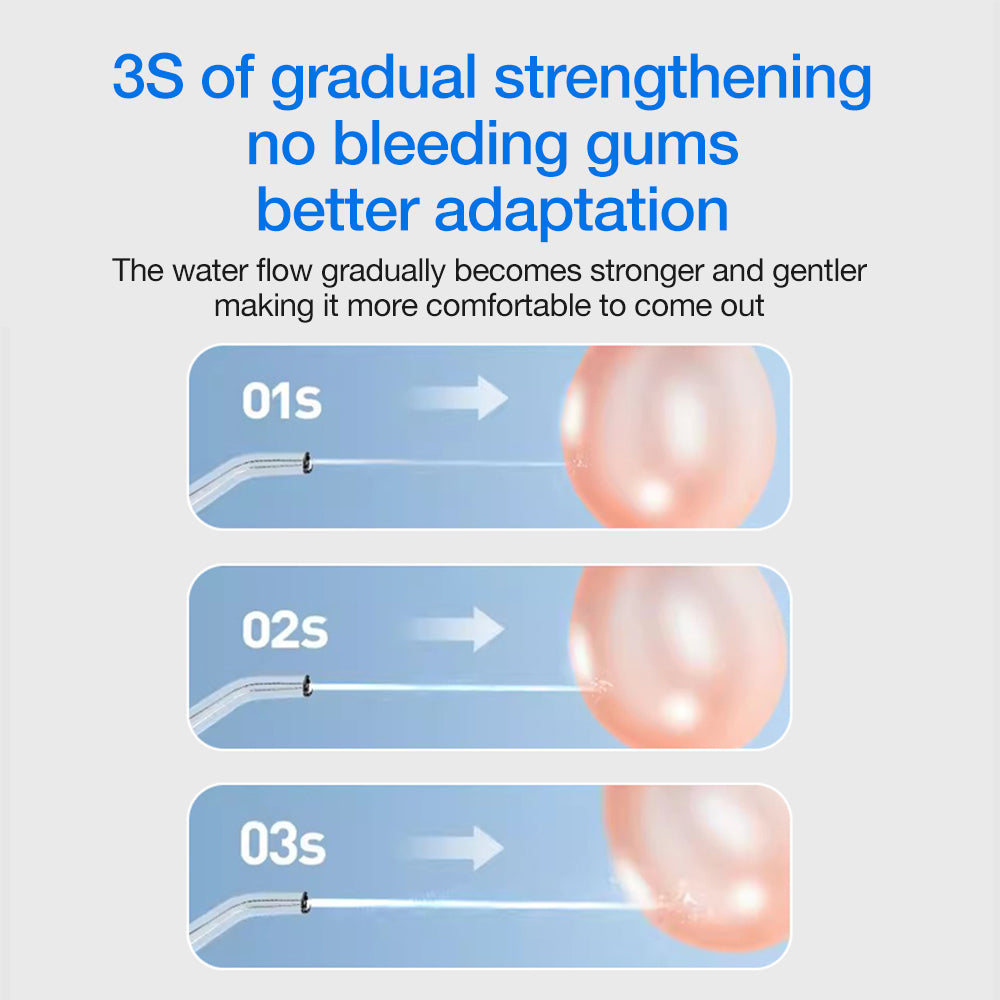 3S of gradual strengthening
no bleeding gums
better adaptation

The water flow gradually becomes stronger and gentler making it more comfortable to come out

01s

02s

03s